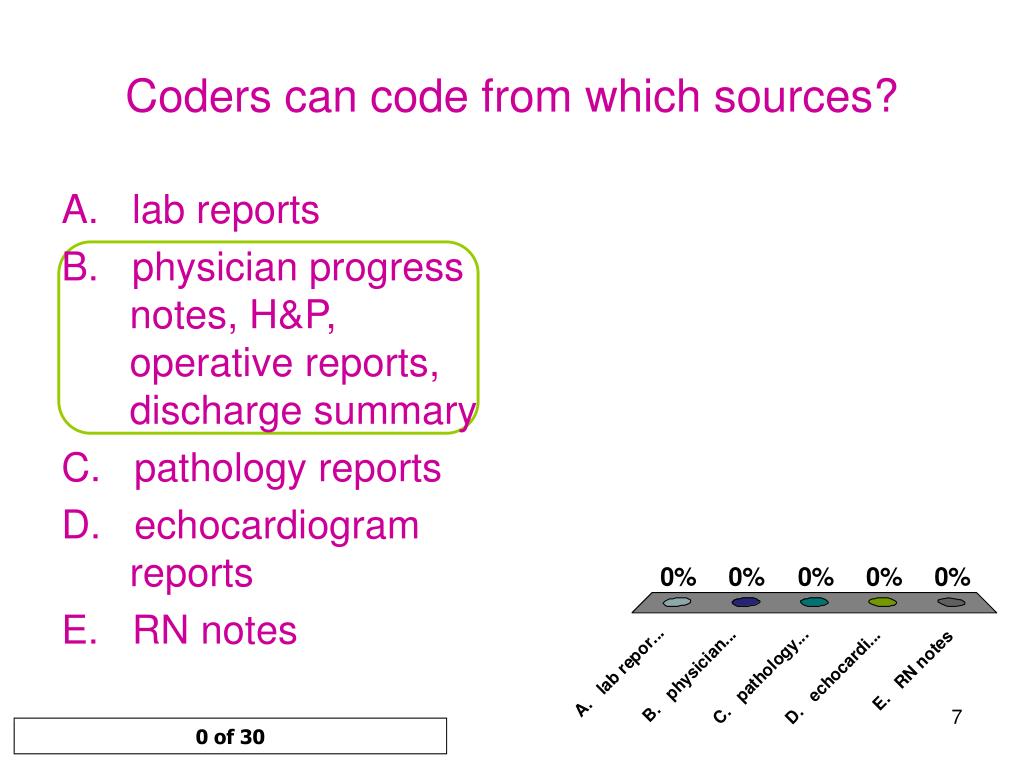 Coders can code from which sources?

A. lab reports
B. physician progress notes, H&P, operative reports, discharge summary
C. pathology reports
D. echocardiogram reports
E. RN notes

0% 0% 0% 0% 0%

A. lab repor...
B. physician...
C. pathology...
D. echocardi...
E. RN notes

7

0 of 30